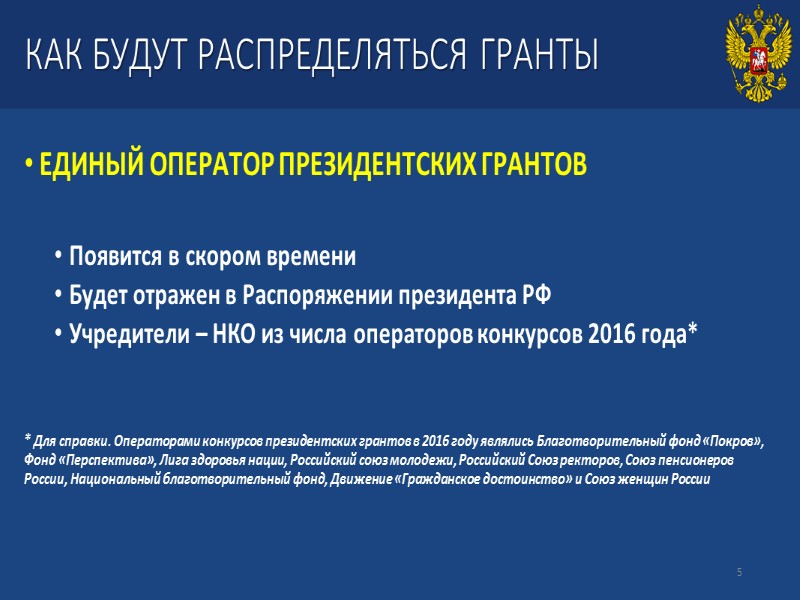 КАК БУДУТ РАСПРЕДЕЛЯТЬСЯ ГРАНТЫ

• ЕДИНЫЙ ОПЕРАТОР ПРЕЗИДЕНТСКИХ ГРАНТОВ

• Появится в скором времени
• Будет отражен в Распоряжении президента РФ
• Учредители – НКО из числа операторов конкурсов 2016 года*

* Для справки. Операторами конкурсов президентских грантов в 2016 году являлись Благотворительный фонд «Покров», Фонд «Перспектива», Лига здоровья нации, Российский союз молодежи, Российский Союз ректоров, Союз пенсионеров России, Национальный благотворительный фонд, Движение «Гражданское достоинство» и Союз женщин России

5